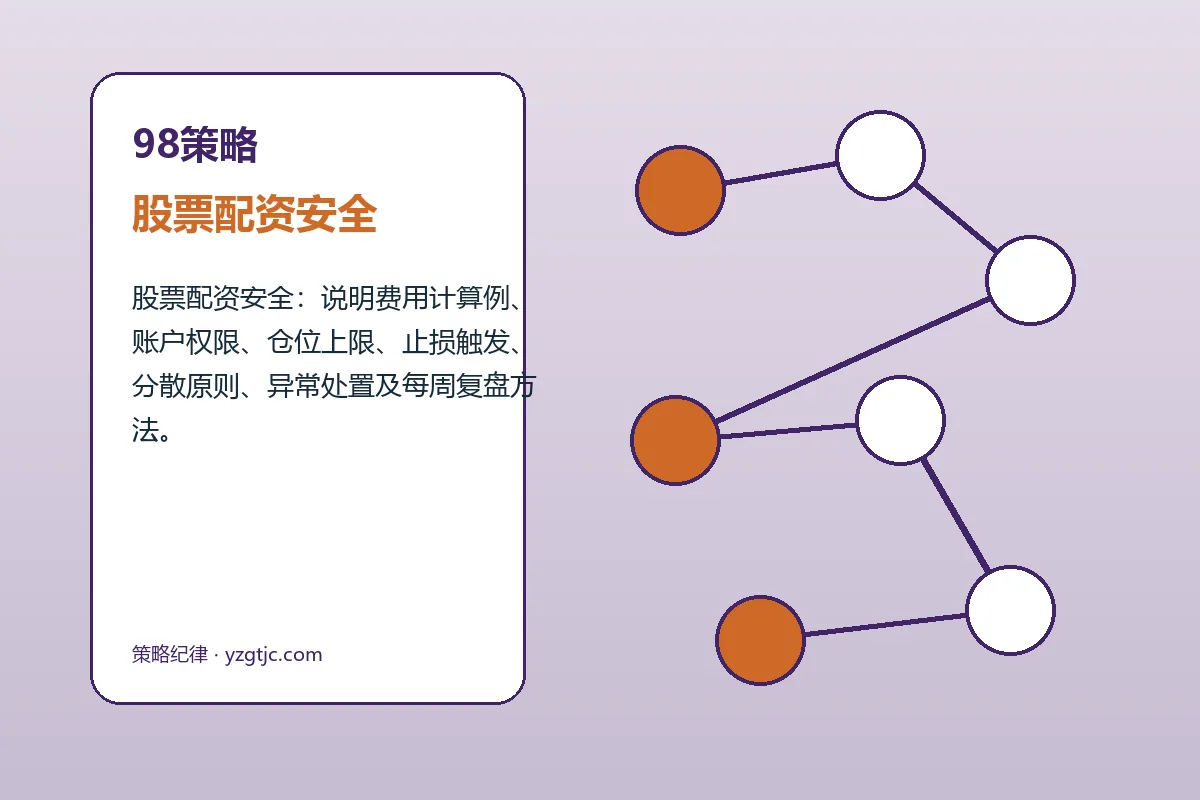 98策略

股票配资安全

股票配资安全：说明费用计算例、账户权限、仓位上限、止损触发、分散原则、异常处置及每周复盘方法。

策略纪律 · yzgtjc.com